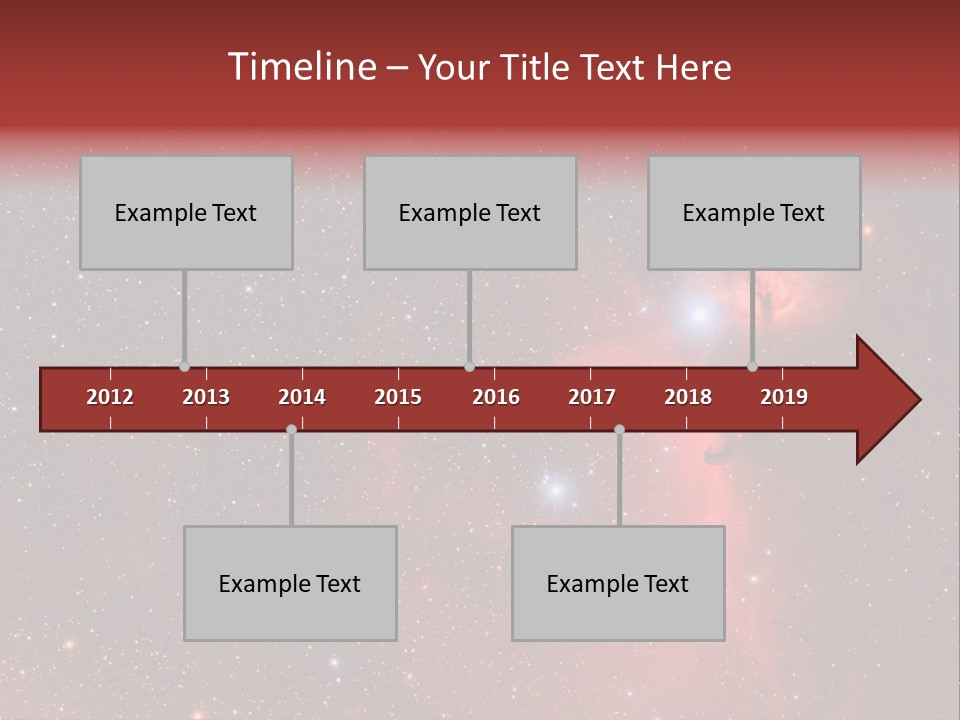 Timeline – Your Title Text Here

Example Text

Example Text

Example Text

2012 2013 2014 2015 2016 2017 2018 2019

Example Text

Example Text